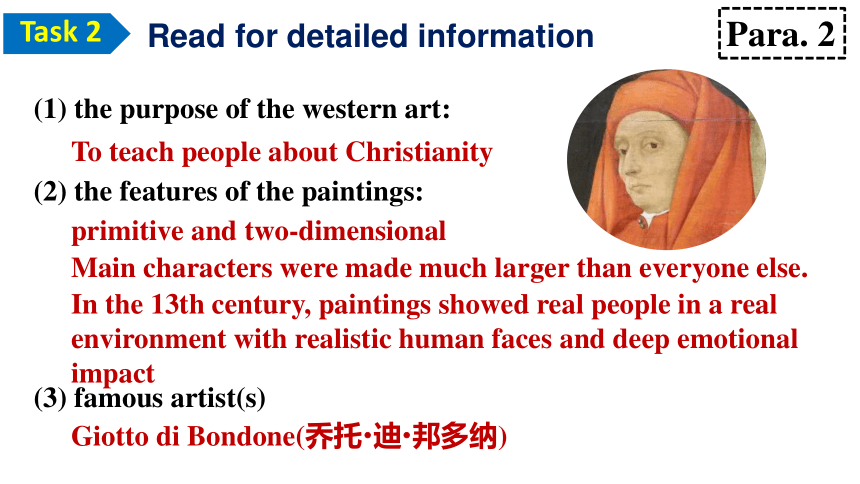 Task 2 Read for detailed information

Para. 2

(1) the purpose of the western art:

To teach people about Christianity

(2) the features of the paintings:

primitive and two-dimensional

Main characters were made much larger than everyone else.

In the 13th century, paintings showed real people in a real environment with realistic human faces and deep emotional impact

(3) famous artist(s)

Giotto di Bondone(乔托·迪·邦多纳)